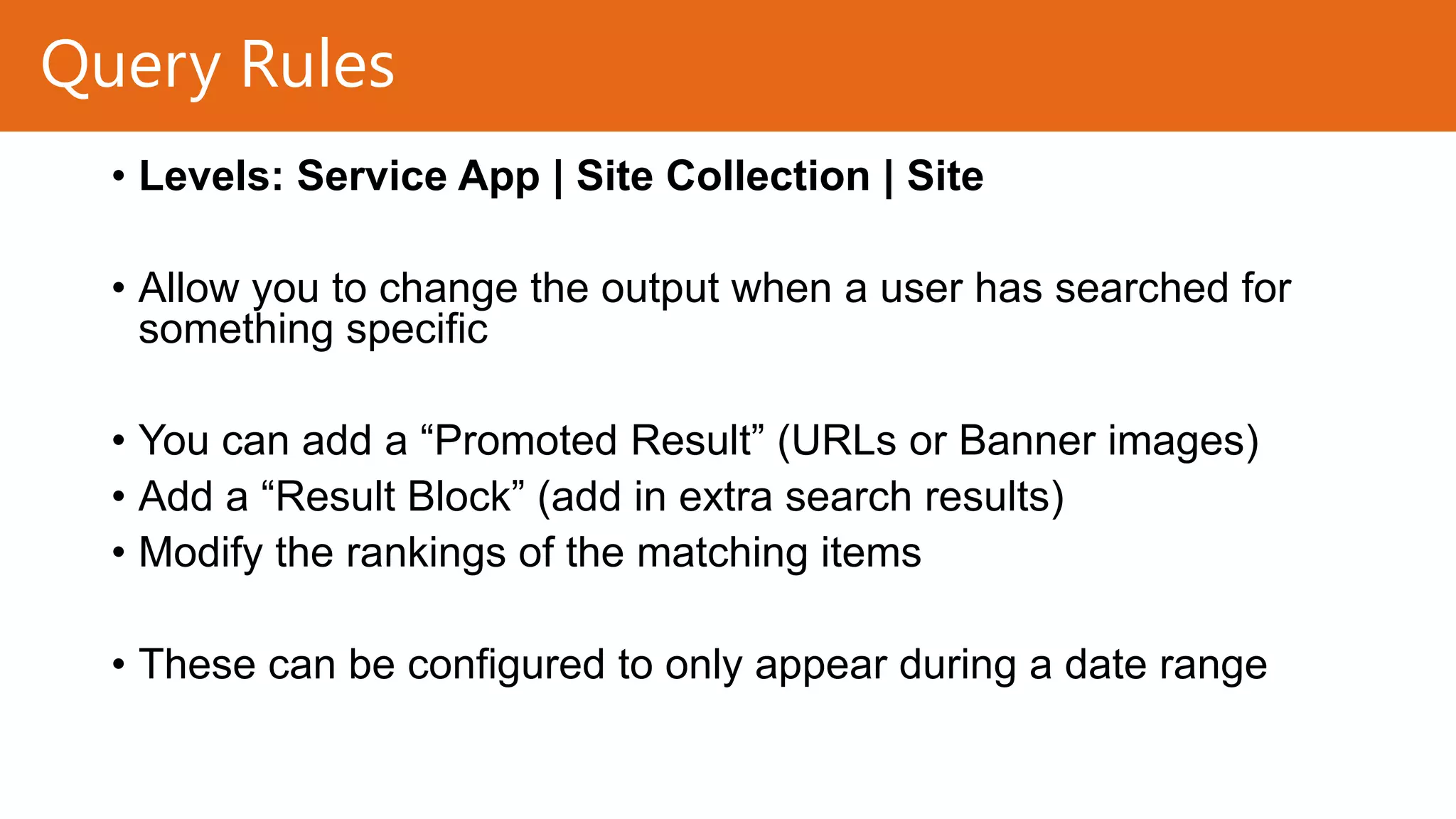 Query Rules

• Levels: Service App | Site Collection | Site

• Allow you to change the output when a user has searched for something specific

• You can add a “Promoted Result” (URLs or Banner images)
• Add a “Result Block” (add in extra search results)
• Modify the rankings of the matching items

• These can be configured to only appear during a date range